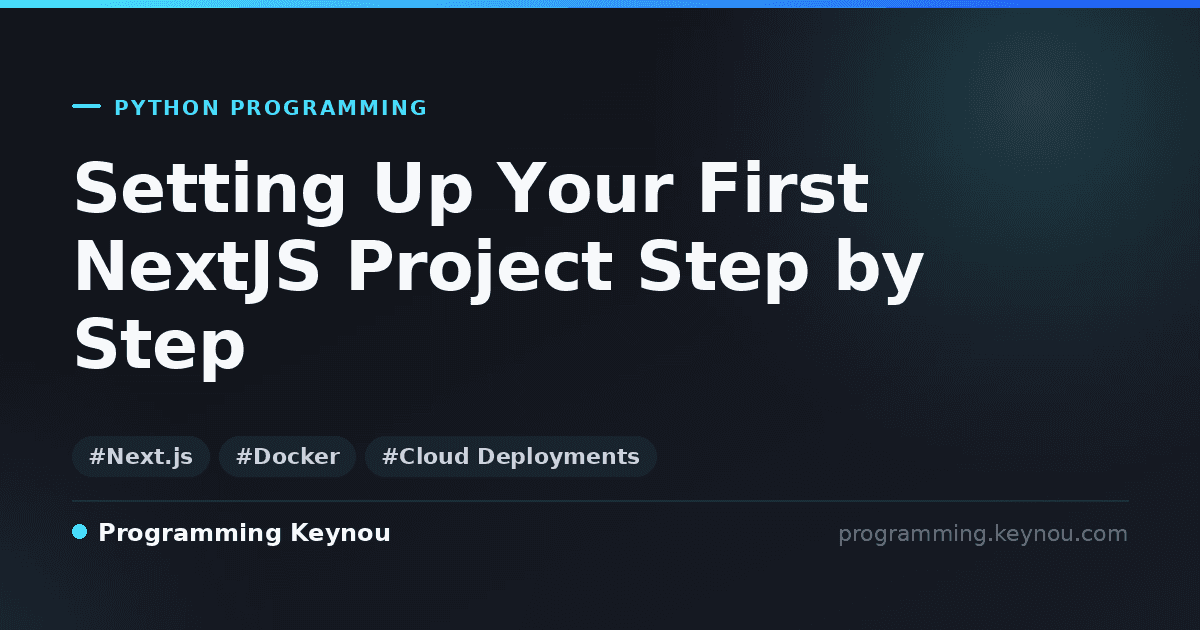 PYTHON PROGRAMMING

Setting Up Your First NextJS Project Step by Step

#Next.js #Docker #Cloud Deployments

Programming Keynou

programming.keynou.com